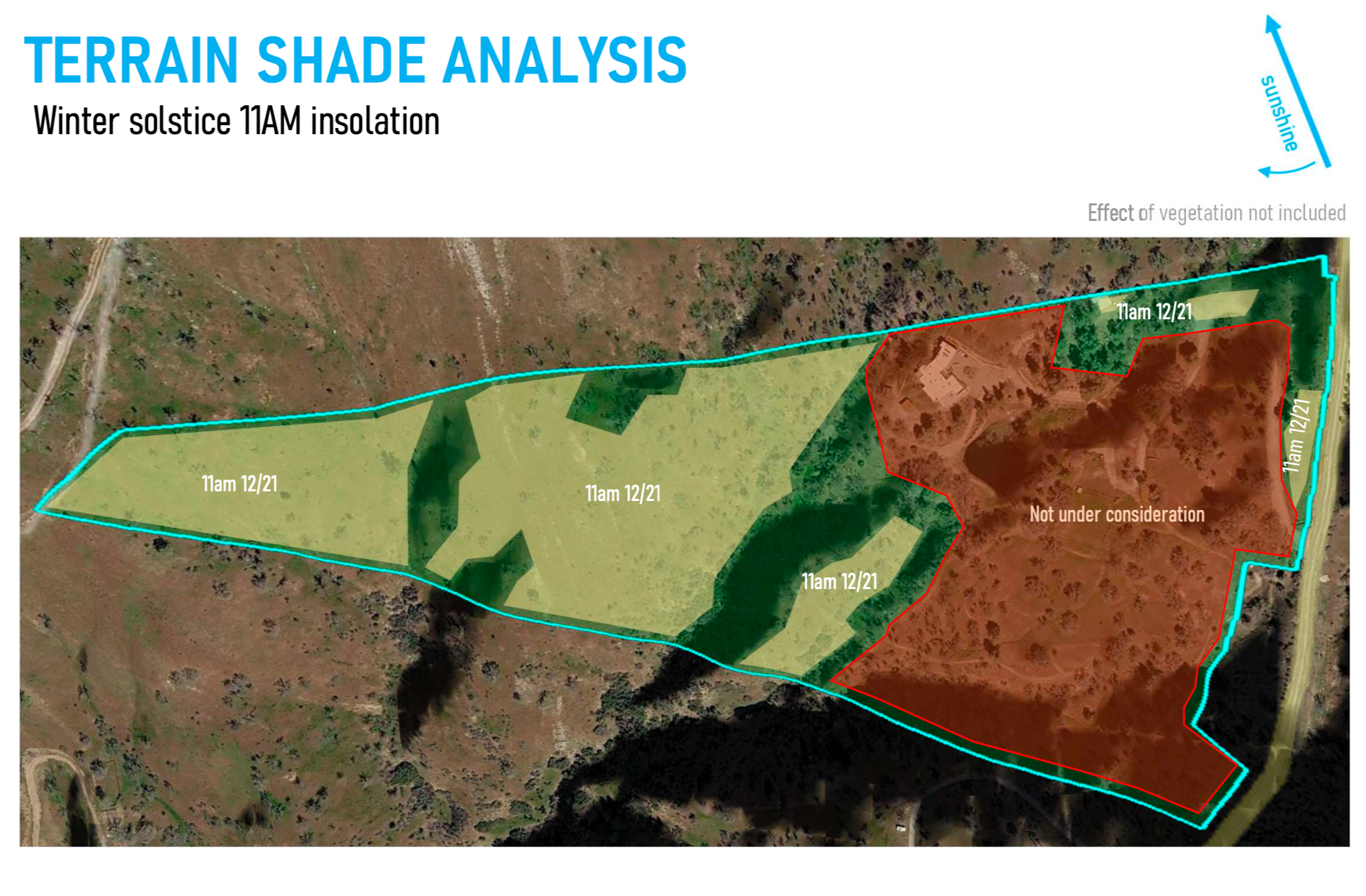 TERRAIN SHADE ANALYSIS

Winter solstice 11AM insolation

sunshine

Effect of vegetation not included

11am 12/21

11am 12/21

11am 12/21

11am 12/21

11am 12/21

Not under consideration